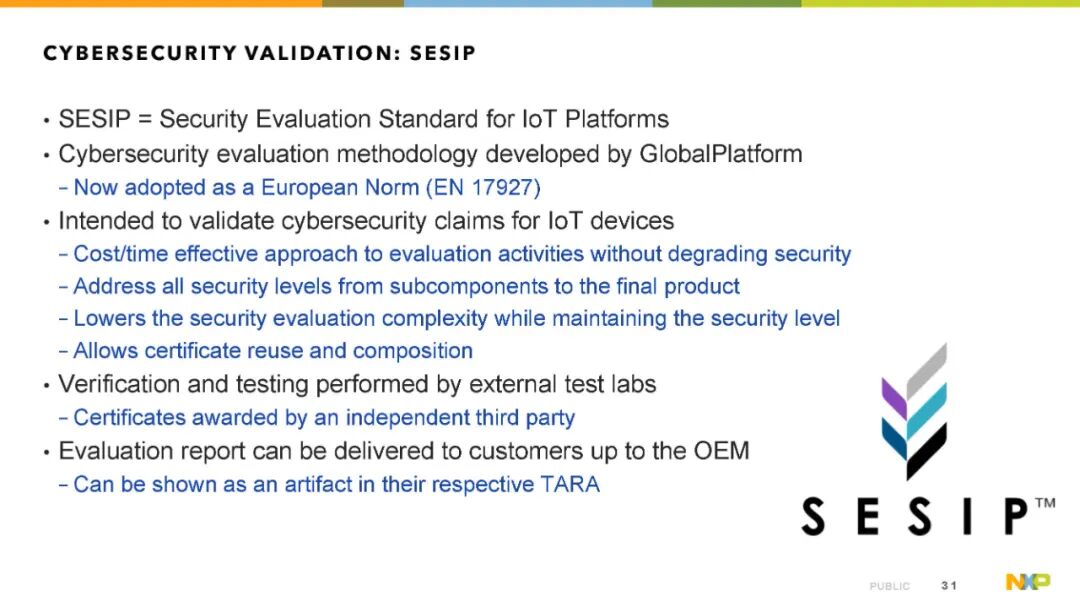 CYBERSECURITY VALIDATION: SESIP

• SESIP = Security Evaluation Standard for IoT Platforms
• Cybersecurity evaluation methodology developed by GlobalPlatform
– Now adopted as a European Norm (EN 17927)
• Intended to validate cybersecurity claims for IoT devices
– Cost/time effective approach to evaluation activities without degrading security
– Address all security levels from subcomponents to the final product
– Lowers the security evaluation complexity while maintaining the security level
– Allows certificate reuse and composition
• Verification and testing performed by external test labs
– Certificates awarded by an independent third party
• Evaluation report can be delivered to customers up to the OEM
– Can be shown as an artifact in their respective TARA

SESIP™

PUBLIC 31

NXP